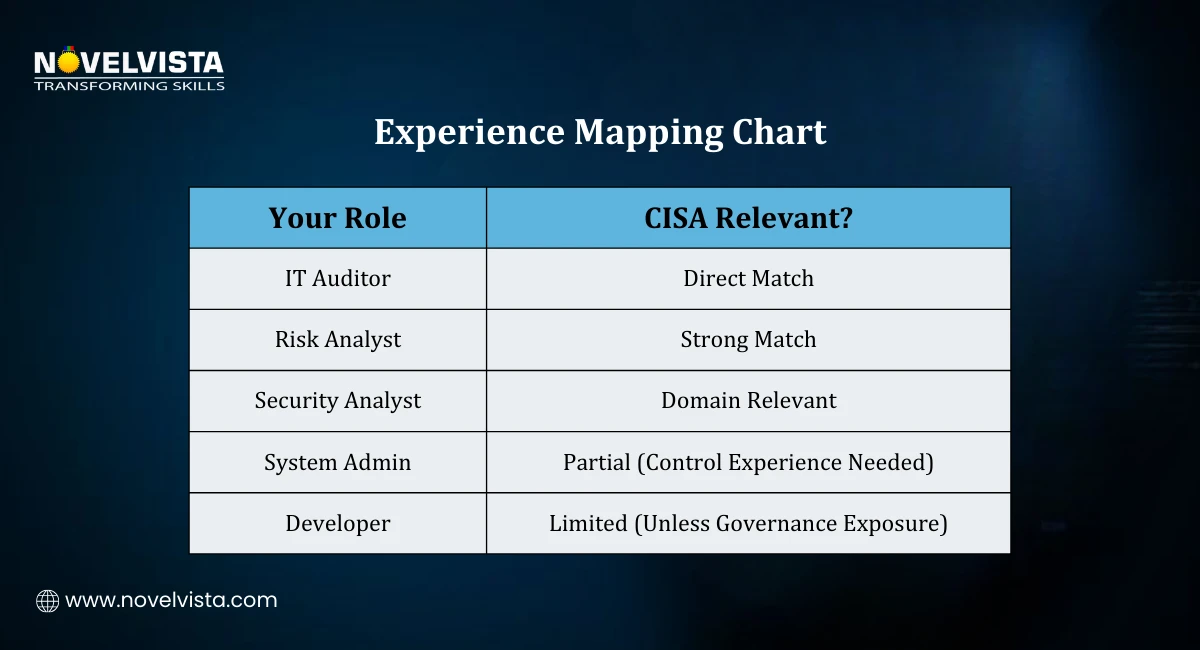 NOVELVISTA
TRANSFORMING SKILLS

Experience Mapping Chart

| Your Role | CISA Relevant? |
|---|---|
| IT Auditor | Direct Match |
| Risk Analyst | Strong Match |
| Security Analyst | Domain Relevant |
| System Admin | Partial (Control Experience Needed) |
| Developer | Limited (Unless Governance Exposure) |

www.novelvista.com